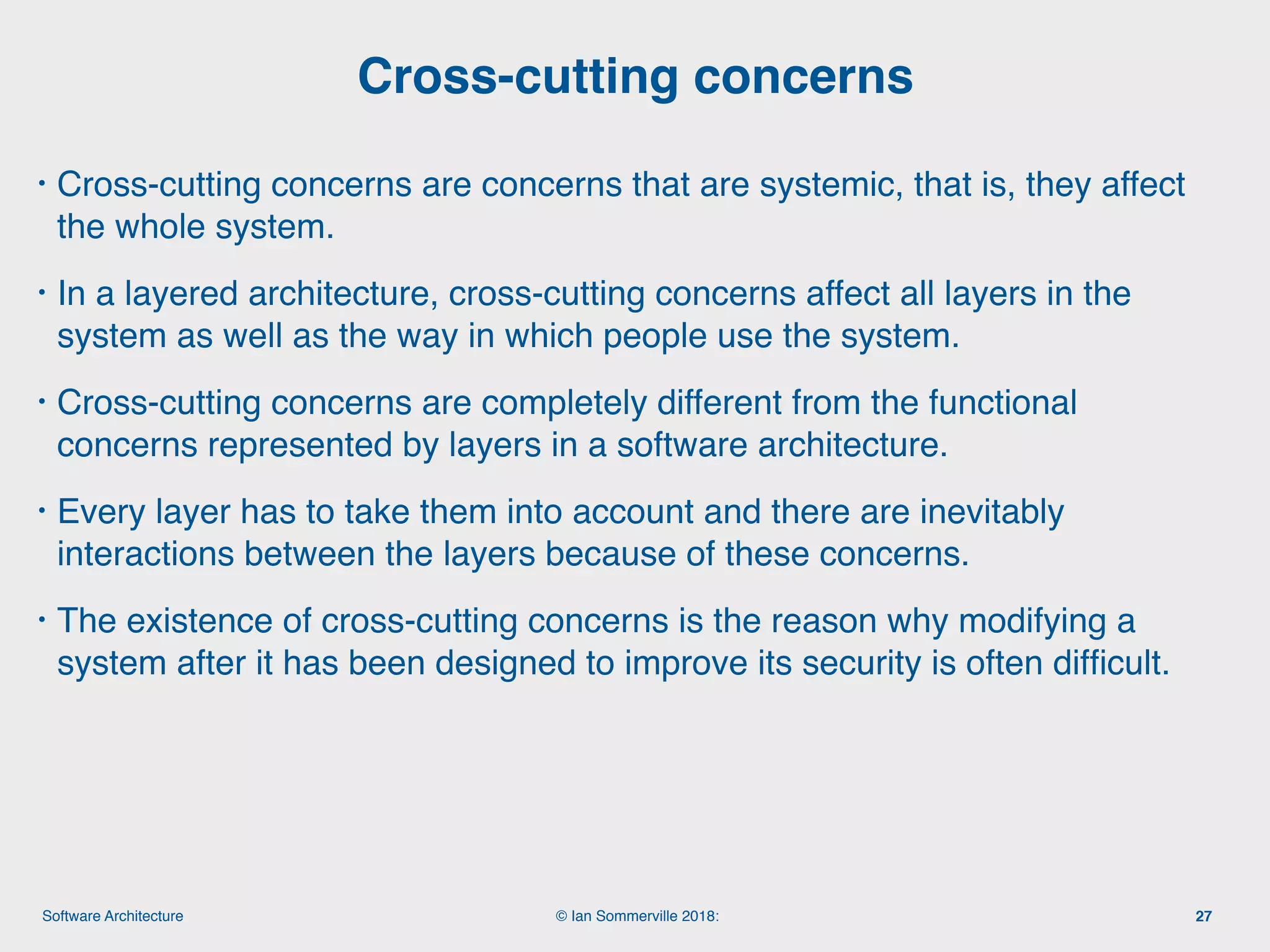 Cross-cutting concerns

• Cross-cutting concerns are concerns that are systemic, that is, they affect the whole system.

• In a layered architecture, cross-cutting concerns affect all layers in the system as well as the way in which people use the system.

• Cross-cutting concerns are completely different from the functional concerns represented by layers in a software architecture.

• Every layer has to take them into account and there are inevitably interactions between the layers because of these concerns.

• The existence of cross-cutting concerns is the reason why modifying a system after it has been designed to improve its security is often difficult.

Software Architecture © Ian Sommerville 2018: 27